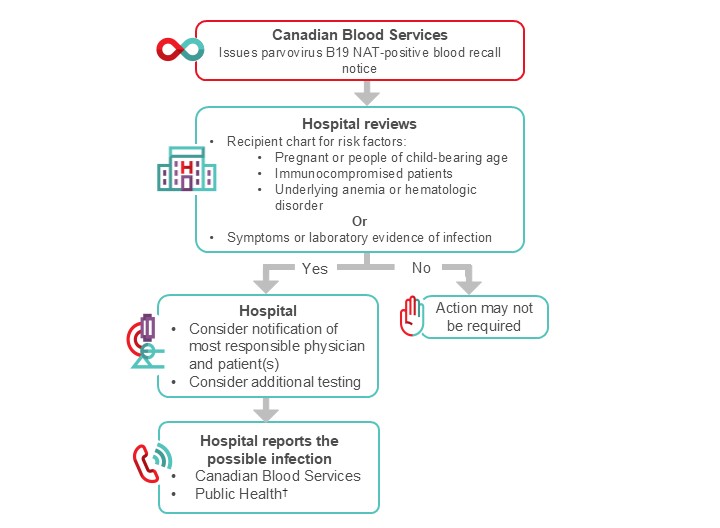 Canadian Blood Services
Issues parvovirus B19 NAT-positive blood recall notice

Hospital reviews
• Recipient chart for risk factors:
  • Pregnant or people of child-bearing age
  • Immunocompromised patients
  • Underlying anemia or hematologic disorder
Or
• Symptoms or laboratory evidence of infection

H

Yes

No

Hospital
• Consider notification of most responsible physician and patient(s)
• Consider additional testing

Action may not be required

Hospital reports the possible infection
• Canadian Blood Services
• Public Health†